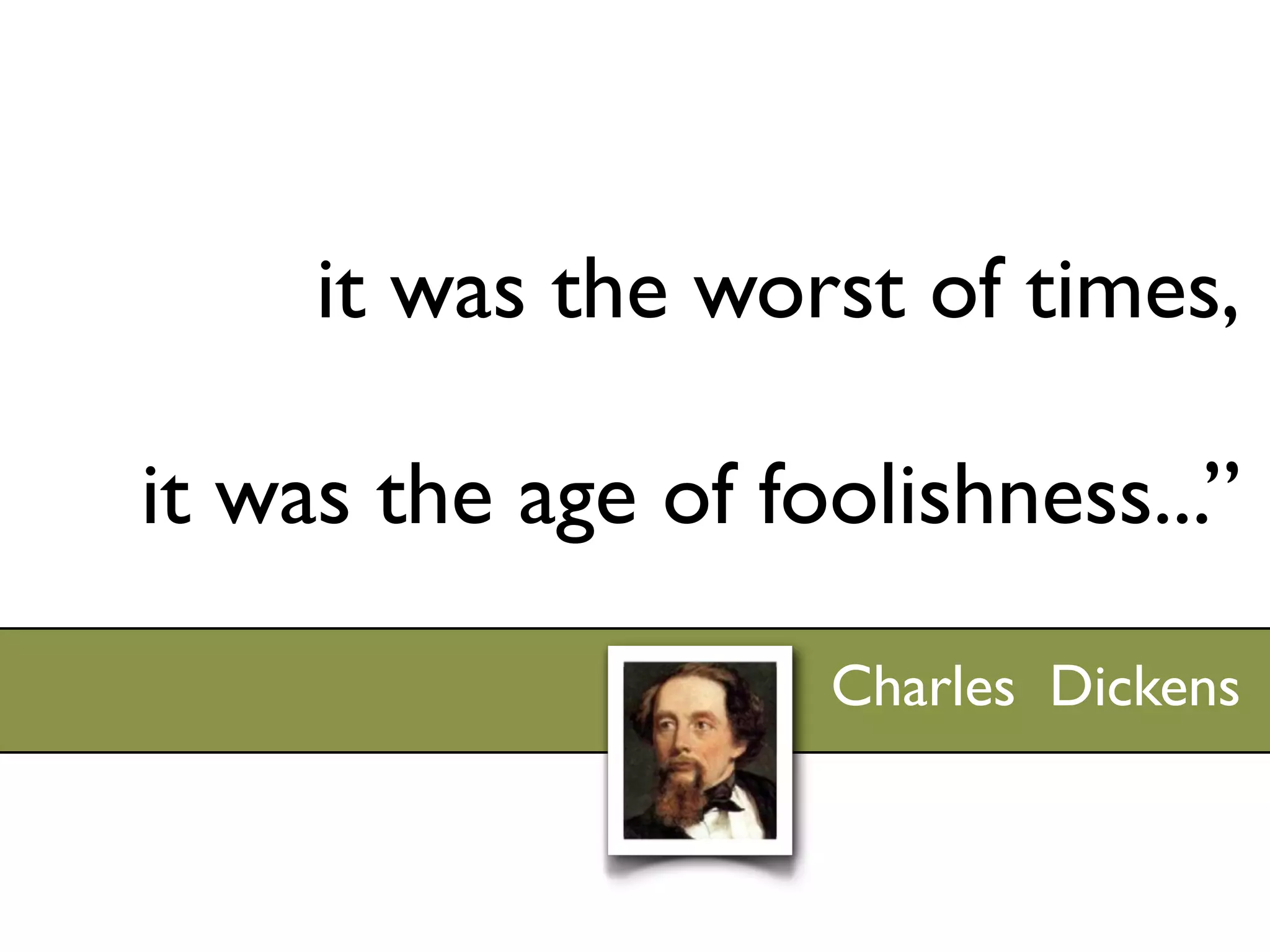 it was the worst of times,

it was the age of foolishness...”

Charles Dickens